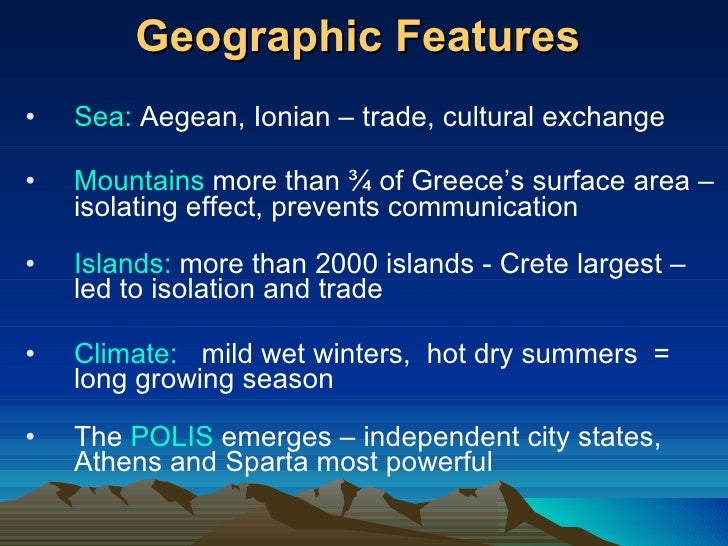 Geographic Features

• Sea: Aegean, Ionian – trade, cultural exchange

• Mountains more than ¾ of Greece's surface area – isolating effect, prevents communication

• Islands: more than 2000 islands - Crete largest – led to isolation and trade

• Climate: mild wet winters, hot dry summers = long growing season

• The POLIS emerges – independent city states, Athens and Sparta most powerful